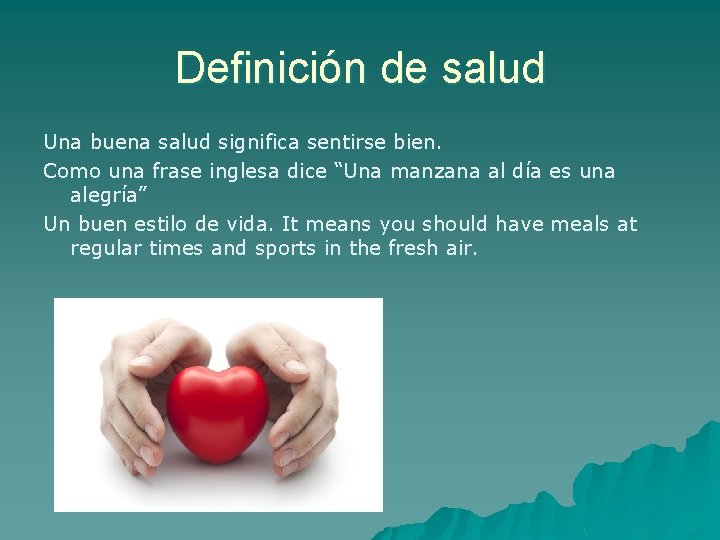 Definición de salud

Una buena salud significa sentirse bien.

Como una frase inglesa dice “Una manzana al día es una alegría”

Un buen estilo de vida. It means you should have meals at regular times and sports in the fresh air.